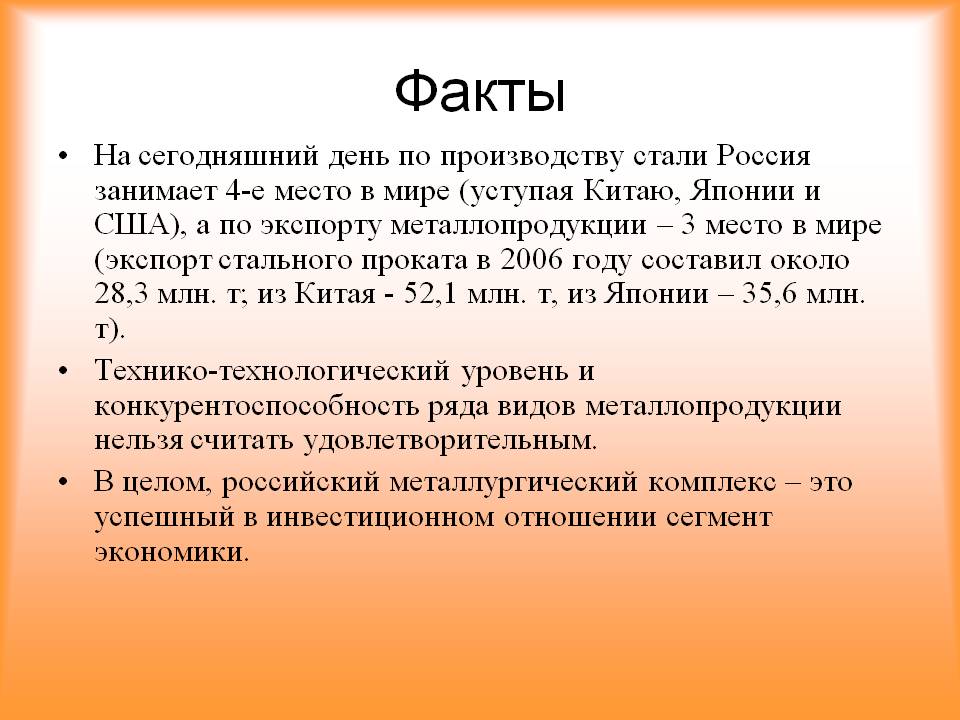 Факты

• На сегодняшний день по производству стали Россия занимает 4-е место в мире (уступая Китаю, Японии и США), а по экспорту металлопродукции – 3 место в мире (экспорт стального проката в 2006 году составил около 28,3 млн. т; из Китая - 52,1 млн. т, из Японии – 35,6 млн. т).

• Технико-технологический уровень и конкурентоспособность ряда видов металлопродукции нельзя считать удовлетворительным.

• В целом, российский металлургический комплекс – это успешный в инвестиционном отношении сегмент экономики.